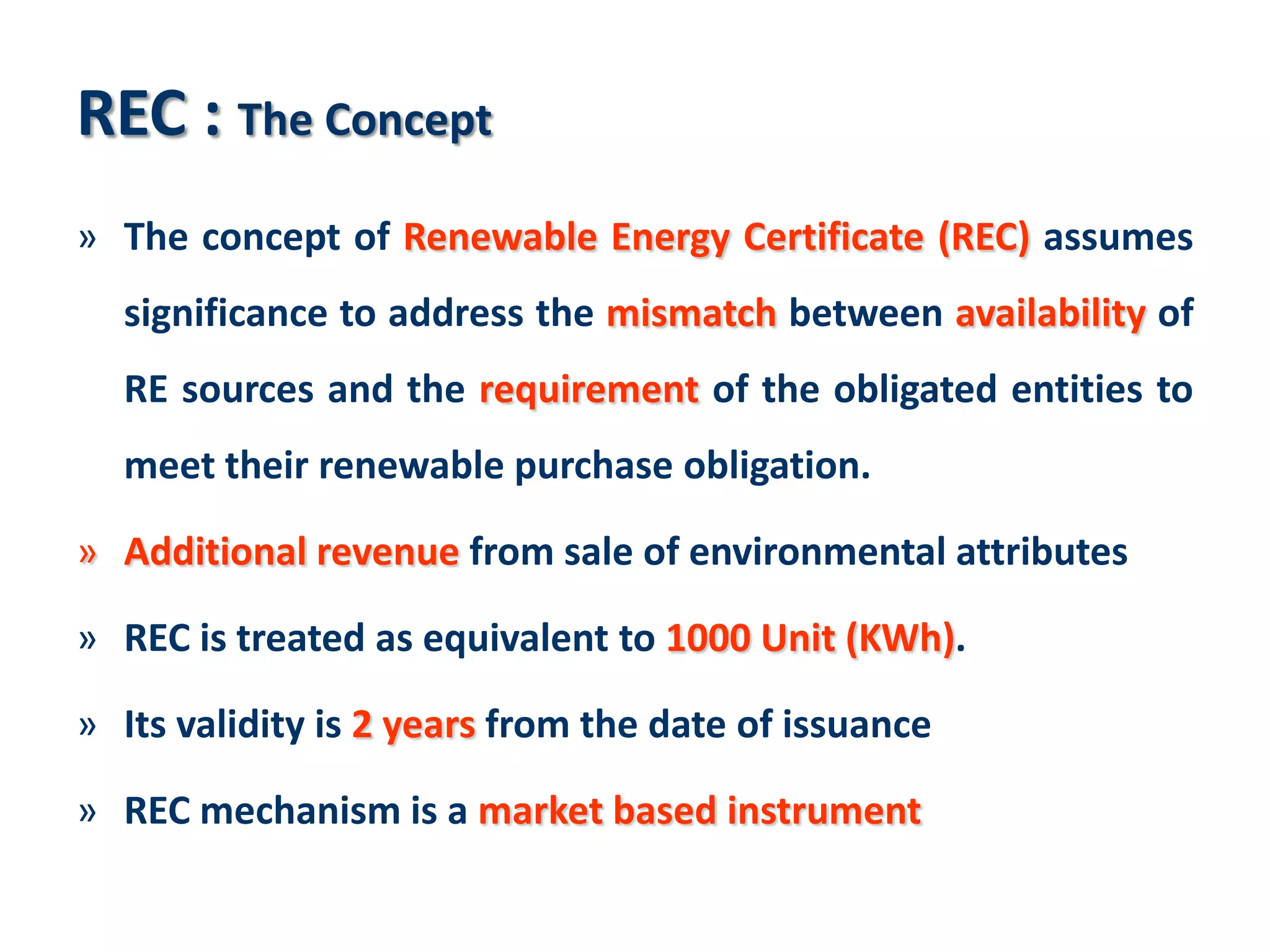 REC : The Concept

» The concept of Renewable Energy Certificate (REC) assumes significance to address the mismatch between availability of RE sources and the requirement of the obligated entities to meet their renewable purchase obligation.

» Additional revenue from sale of environmental attributes

» REC is treated as equivalent to 1000 Unit (KWh).

» Its validity is 2 years from the date of issuance

» REC mechanism is a market based instrument